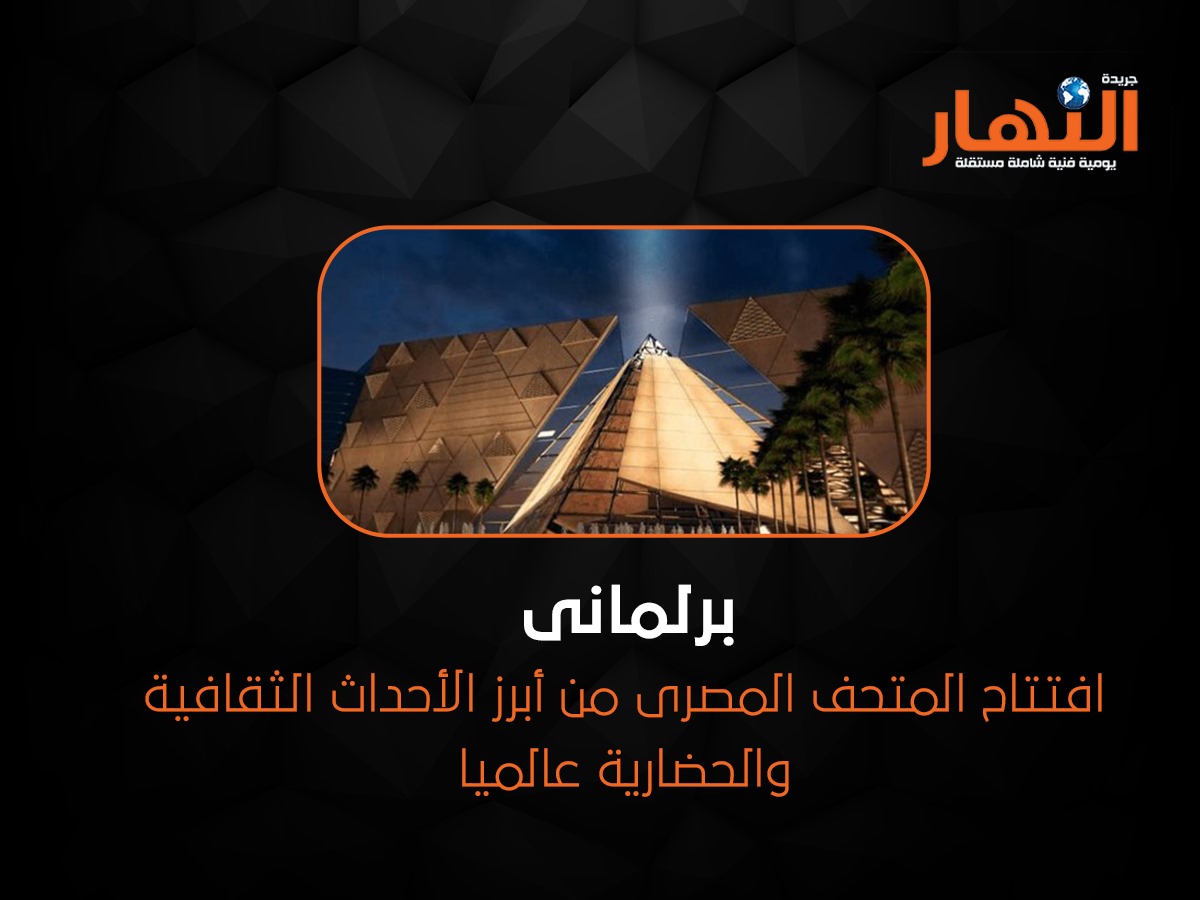 جريدة
النهار
يومية فنية شاملة مستقلة

برلمانى
افتتاح المتحف المصرى من أبرز الأحداث الثقافية والحضارية عالميا